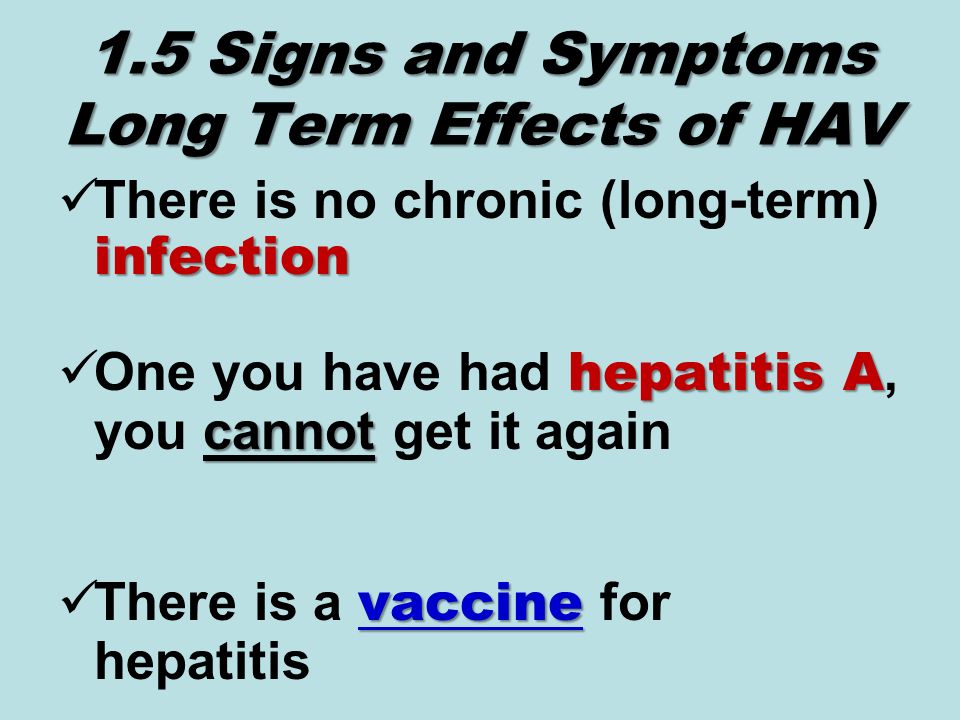 1.5 Signs and Symptoms Long Term Effects of HAV

✓There is no chronic (long-term) infection

✓One you have had hepatitis A, you cannot get it again

✓There is a vaccine for hepatitis